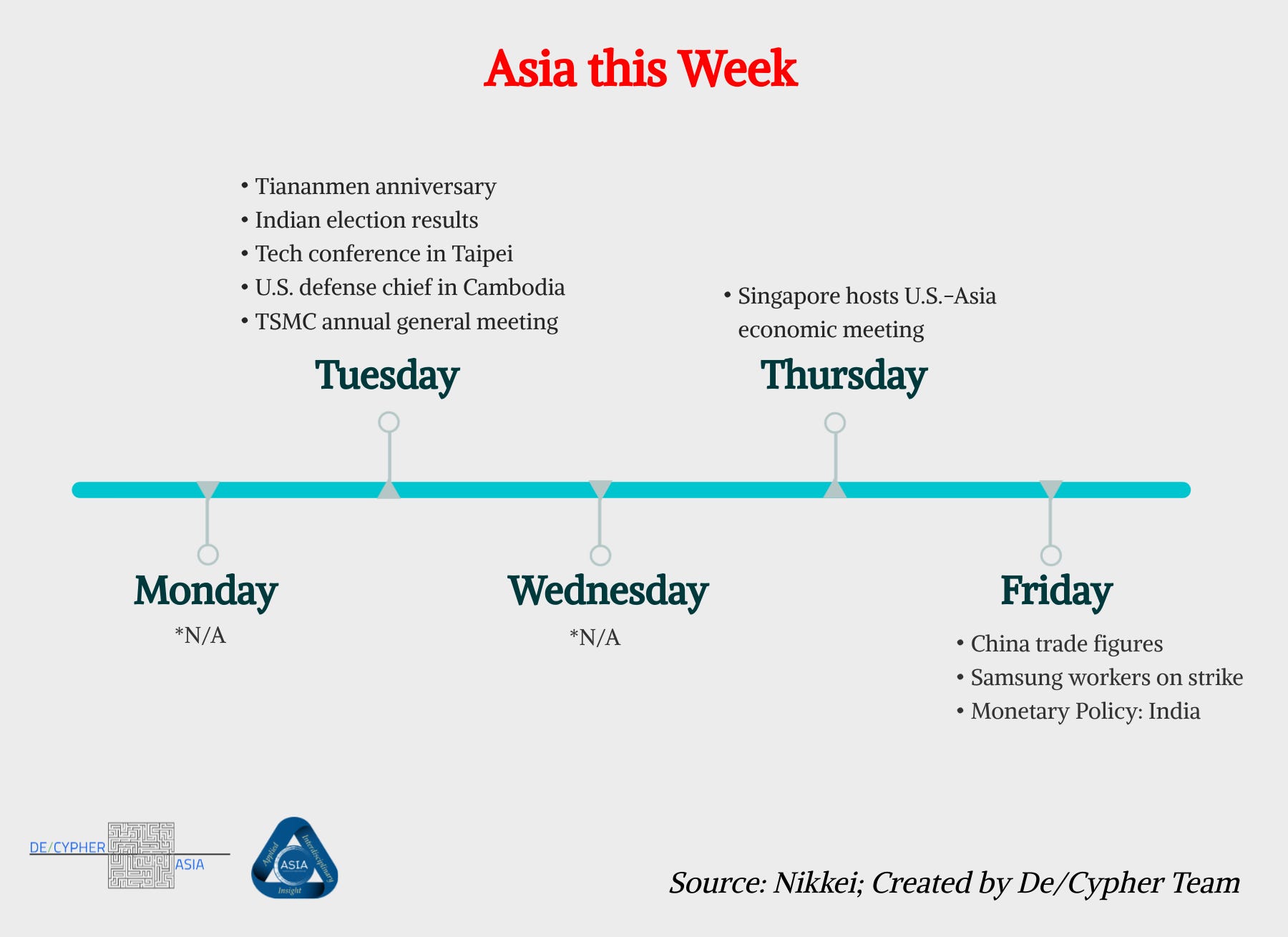 Asia this Week

• Tiananmen anniversary
• Indian election results
• Tech conference in Taipei
• U.S. defense chief in Cambodia
• TSMC annual general meeting

Tuesday

• Singapore hosts U.S.-Asia economic meeting

Thursday

Monday
*N/A

Wednesday
*N/A

Friday
• China trade figures
• Samsung workers on strike
• Monetary Policy: India

DE/CYPHER ASIA

Applied Interdisciplinary Insight ASIA

Source: Nikkei; Created by De/Cypher Team